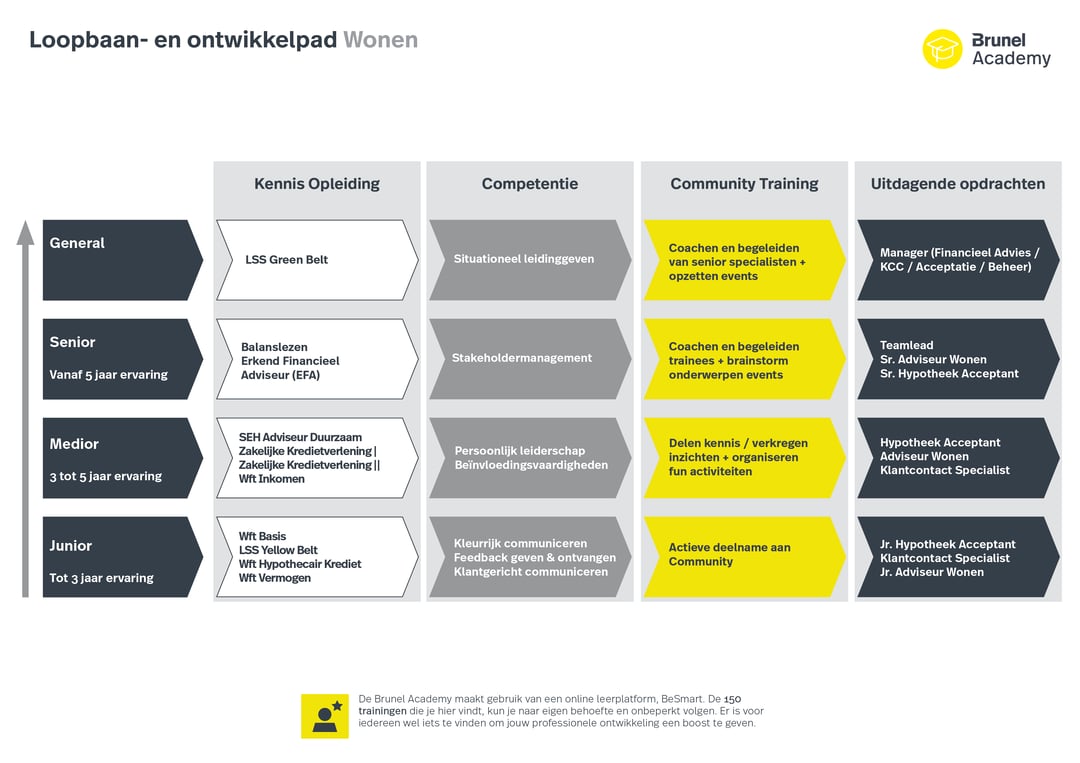 Loopbaan- en ontwikkelpad Wonen

Brunel Academy

| | Kennis Opleiding | Competentie | Community Training | Uitdagende opdrachten |
|---|---|---|---|---|
| General | LSS Green Belt | Situationeel leidinggeven | Coachen en begeleiden van senior specialisten + opzetten events | Manager (Financieel Advies / KCC / Acceptatie / Beheer) |
| Senior Vanaf 5 jaar ervaring | Balanslezen Erkend Financieel Adviseur (EFA) | Stakeholdermanagement | Coachen en begeleiden trainees + brainstorm onderwerpen events | Teamlead Sr. Adviseur Wonen Sr. Hypotheek Acceptant |
| Medior 3 tot 5 jaar ervaring | SEH Adviseur Duurzaam Zakelijke Kredietverlening \| Zakelijke Kredietverlening \|\| Wft Inkomen | Persoonlijk leiderschap Beïnvloedingsvaardigheden | Delen kennis / verkregen inzichten + organiseren fun activiteiten | Hypotheek Acceptant Adviseur Wonen Klantcontact Specialist |
| Junior Tot 3 jaar ervaring | Wft Basis LSS Yellow Belt Wft Hypothecair Krediet Wft Vermogen | Kleurrijk communiceren Feedback geven & ontvangen Klantgericht communiceren | Actieve deelname aan Community | Jr. Hypotheek Acceptant Klantcontact Specialist Jr. Adviseur Wonen |

De Brunel Academy maakt gebruik van een online leerplatform, BeSmart. De 150 trainingen die je hier vindt, kun je naar eigen behoefte en onbeperkt volgen. Er is voor iedereen wel iets te vinden om jouw professionele ontwikkeling een boost te geven.